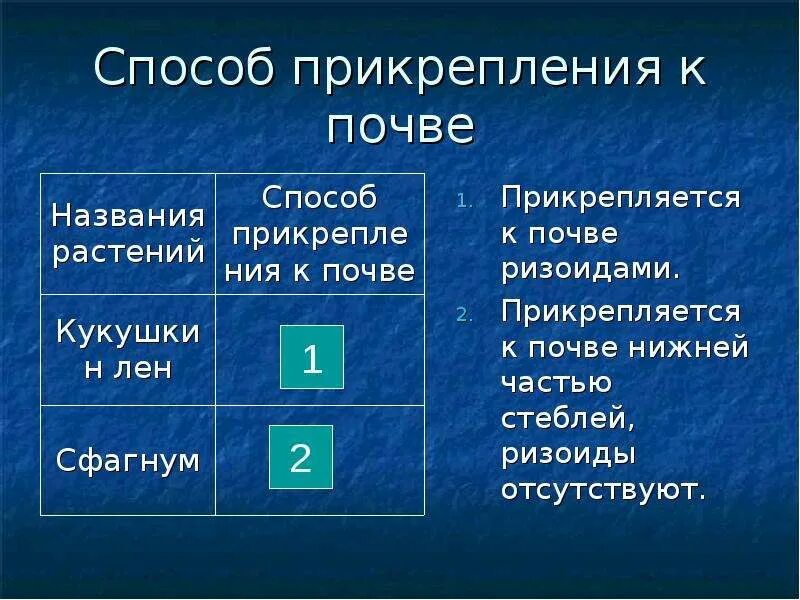 Способ прикрепления к почве

| Названия растений | Способ прикрепления к почве |
|---|---|
| Кукушкин лен | 1 |
| Сфагнум | 2 |

1. Прикрепляется к почве ризоидами.
2. Прикрепляется к почве нижней частью стеблей, ризоиды отсутствуют.